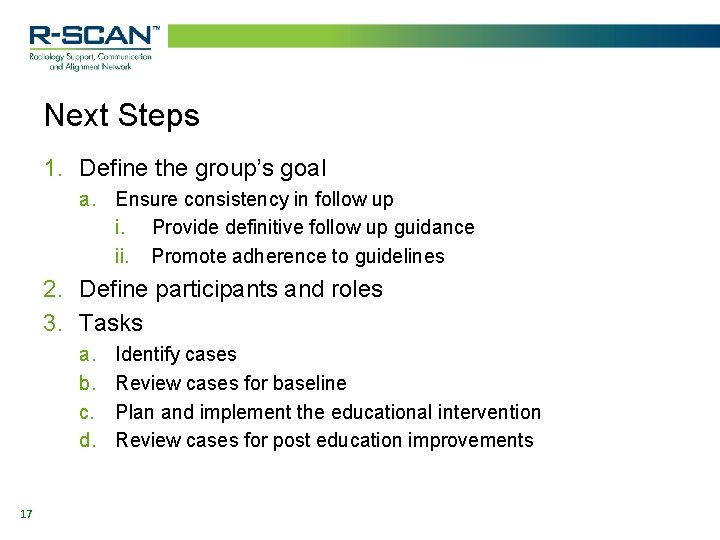 R-SCAN™
Radiology Support, Communication and Alignment Network

Next Steps

1. Define the group's goal
a. Ensure consistency in follow up
i. Provide definitive follow up guidance
ii. Promote adherence to guidelines
2. Define participants and roles
3. Tasks
a. Identify cases
b. Review cases for baseline
c. Plan and implement the educational intervention
d. Review cases for post education improvements

17